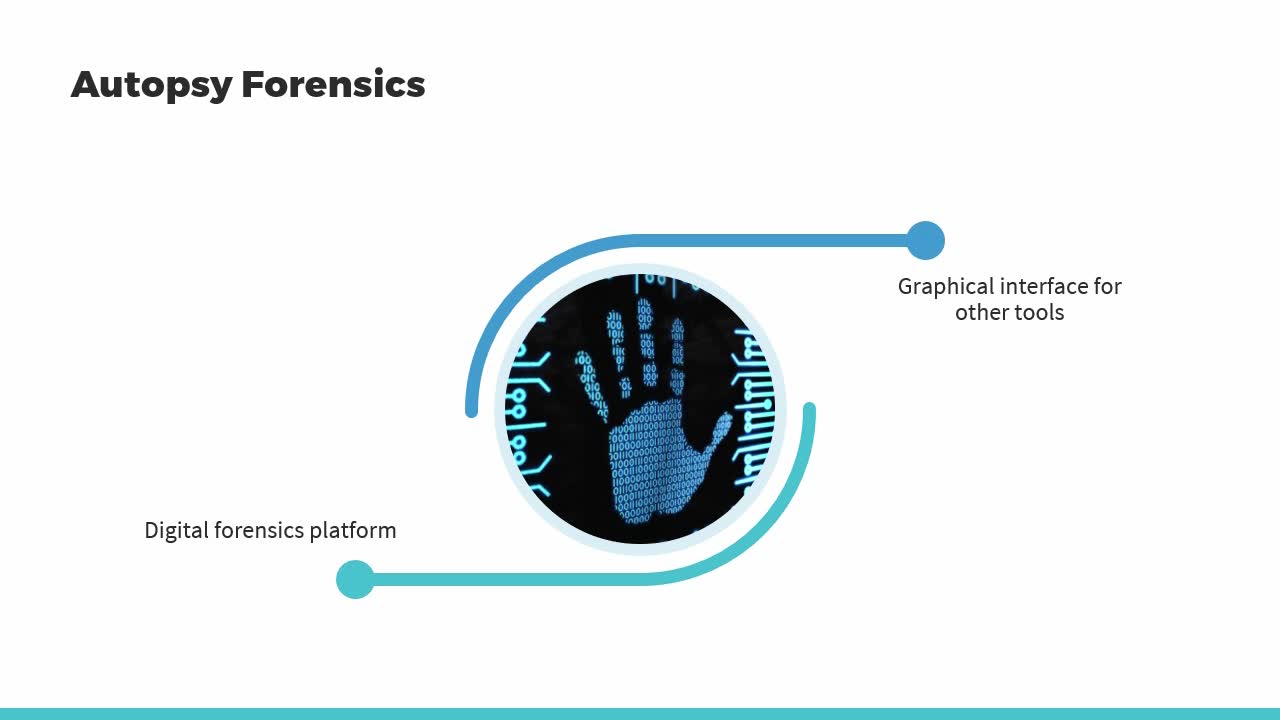 Autopsy Forensics

Graphical interface for other tools

Digital forensics platform